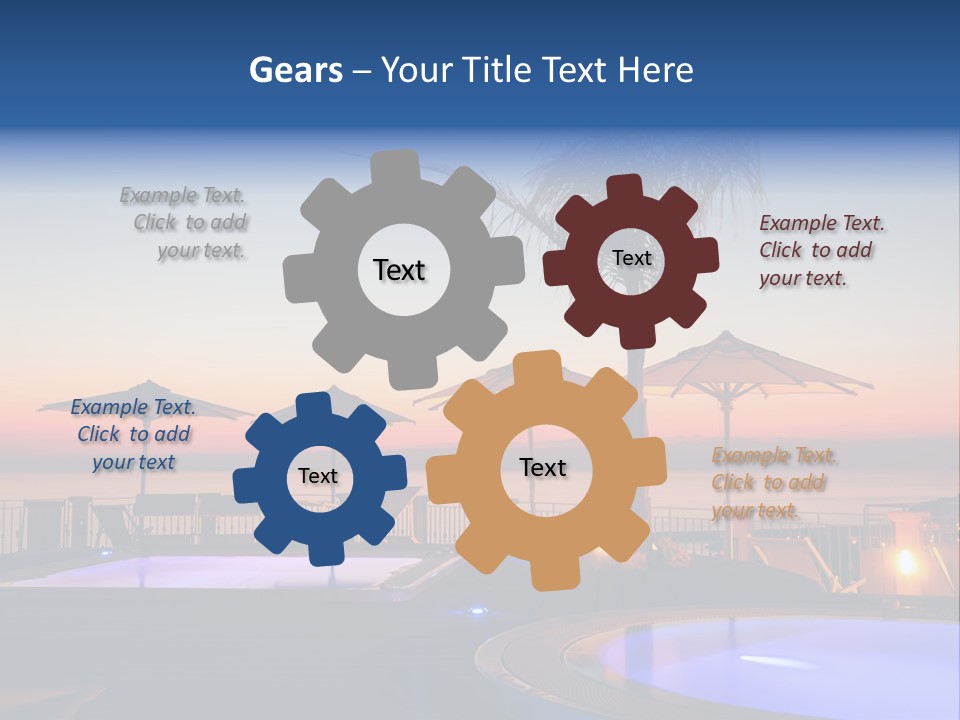 Gears – Your Title Text Here

Example Text. Click to add your text.

Text

Text

Example Text. Click to add your text.

Example Text. Click to add your text

Text

Text

Example Text. Click to add your text.